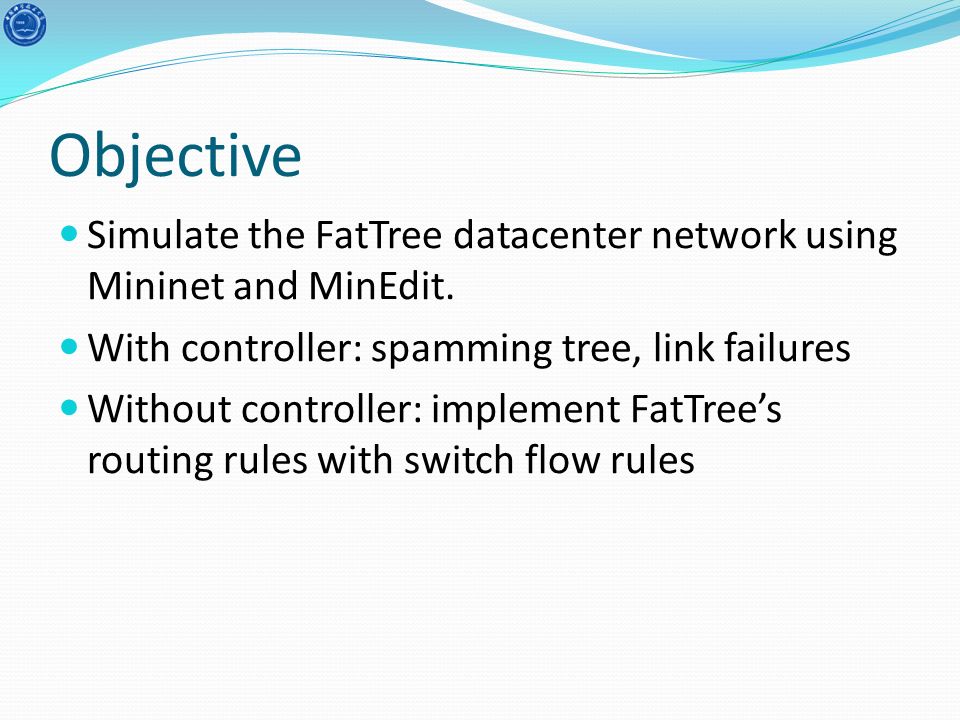 Objective

Simulate the FatTree datacenter network using Mininet and MinEdit.

With controller: spamming tree, link failures

Without controller: implement FatTree’s routing rules with switch flow rules